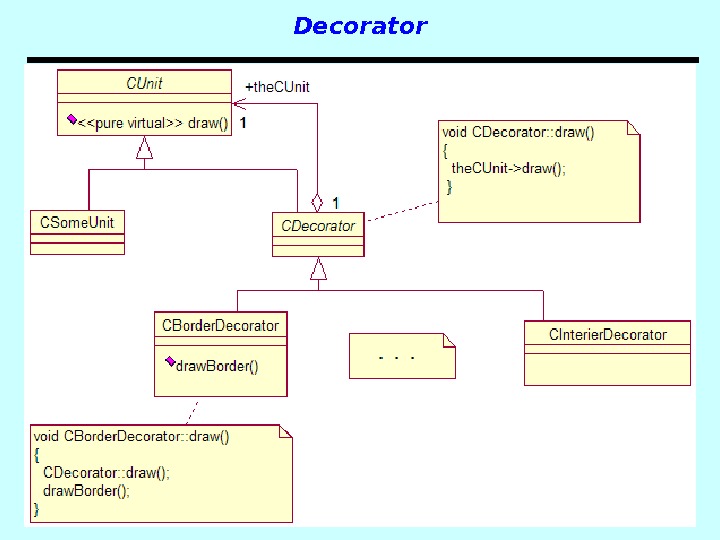 Decorator

CUnit

<<pure virtual>> draw()

+theCUnit

1

1

void CDecorator::draw()
{
 theCUnit->draw();
 }

CSomeUnit

CDecorator

CBorderDecorator

drawBorder()

. . .

CInterierDecorator

void CBorderDecorator::draw()
{
 CDecorator::draw();
 drawBorder();
}